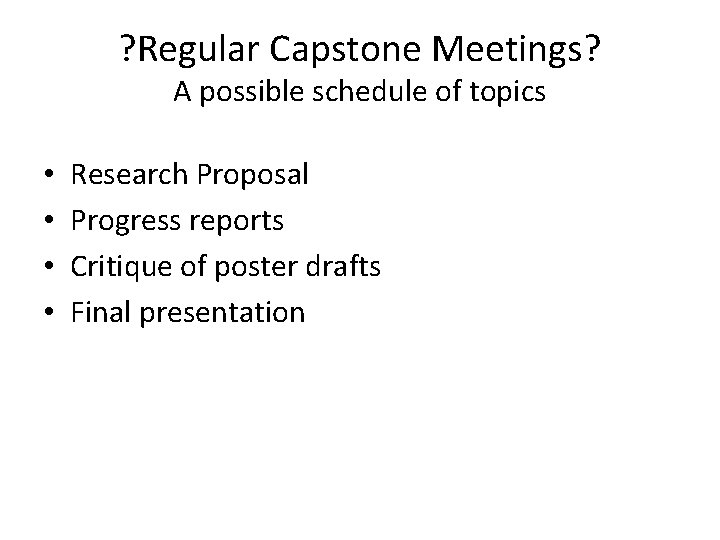 ?Regular Capstone Meetings?
A possible schedule of topics

• Research Proposal
• Progress reports
• Critique of poster drafts
• Final presentation